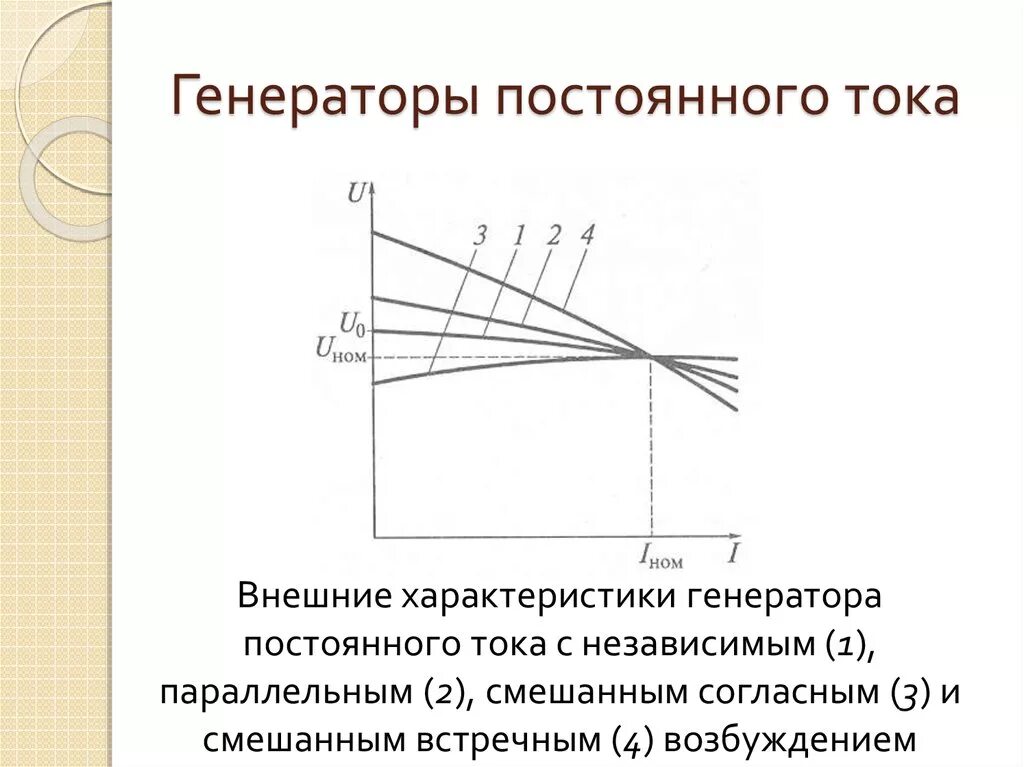 Генераторы постоянного тока

$U$
3 1 2 4
$U_0$
$U_{ном}$
$I_{ном}$ $I$

Внешние характеристики генератора постоянного тока с независимым (1), параллельным (2), смешанным согласным (3) и смешанным встречным (4) возбуждением